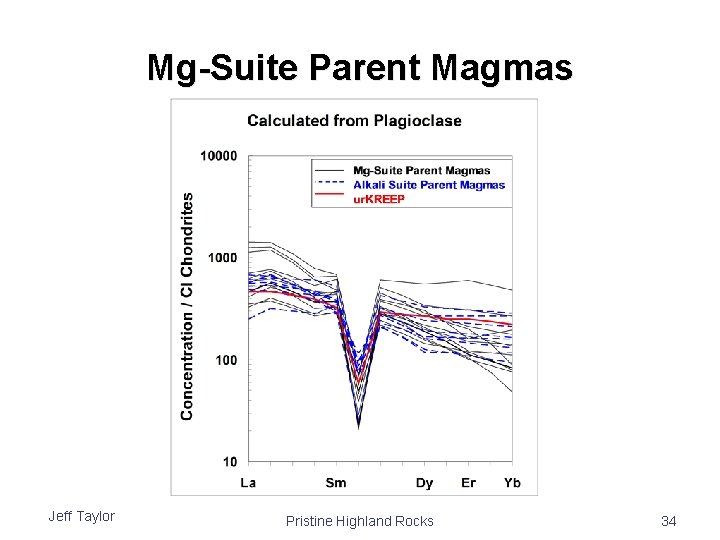 Mg-Suite Parent Magmas

Calculated from Plagioclase

Mg-Suite Parent Magmas
Alkali Suite Parent Magmas
urKREEP

Concentration / CI Chondrites

10000
1000
100
10

La
Sm
Dy
Er
Yb

Jeff Taylor
Pristine Highland Rocks
34